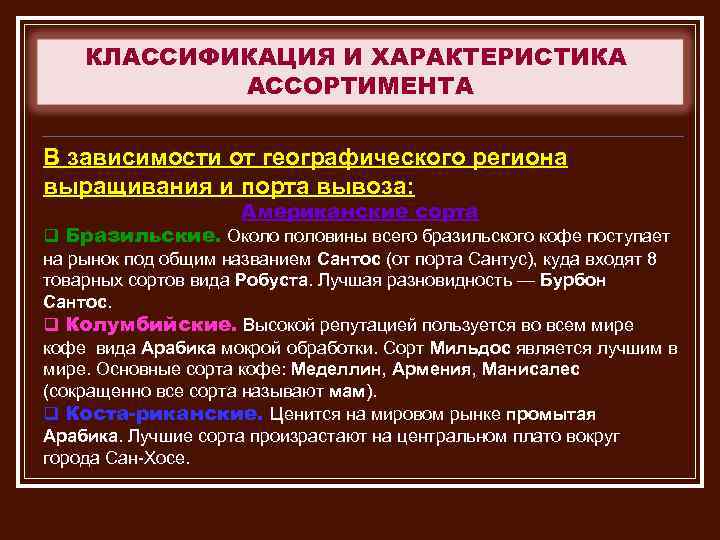 КЛАССИФИКАЦИЯ И ХАРАКТЕРИСТИКА АССОРТИМЕНТА

В зависимости от географического региона выращивания и порта вывоза:

Американские сорта

❑ Бразильские. Около половины всего бразильского кофе поступает на рынок под общим названием Сантос (от порта Сантус), куда входят 8 товарных сортов вида Робуста. Лучшая разновидность — Бурбон Сантос.

❑ Колумбийские. Высокой репутацией пользуется во всем мире кофе вида Арабика мокрой обработки. Сорт Мильдос является лучшим в мире. Основные сорта кофе: Меделлин, Армения, Манисалес (сокращенно все сорта называют мам).

❑ Коста-риканские. Ценится на мировом рынке промытая Арабика. Лучшие сорта произрастают на центральном плато вокруг города Сан-Хосе.